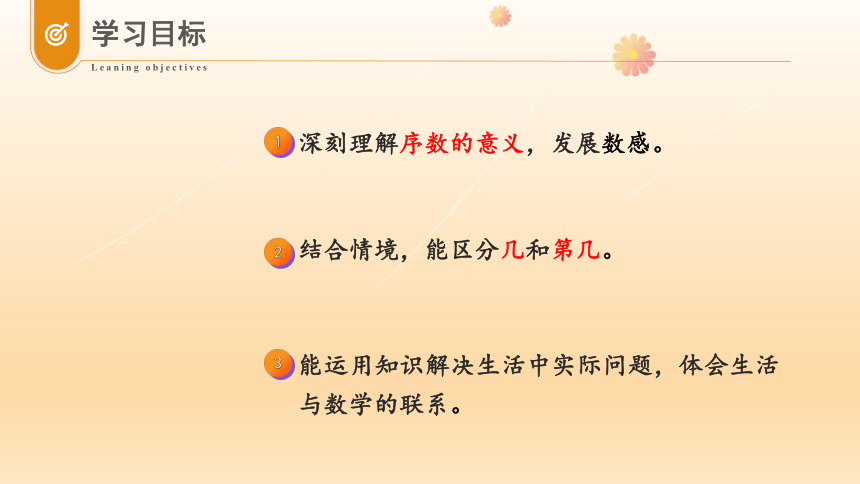 学习目标

Leaning objectives

1 深刻理解序数的意义，发展数感。

2 结合情境，能区分几和第几。

3 能运用知识解决生活中实际问题，体会生活与数学的联系。